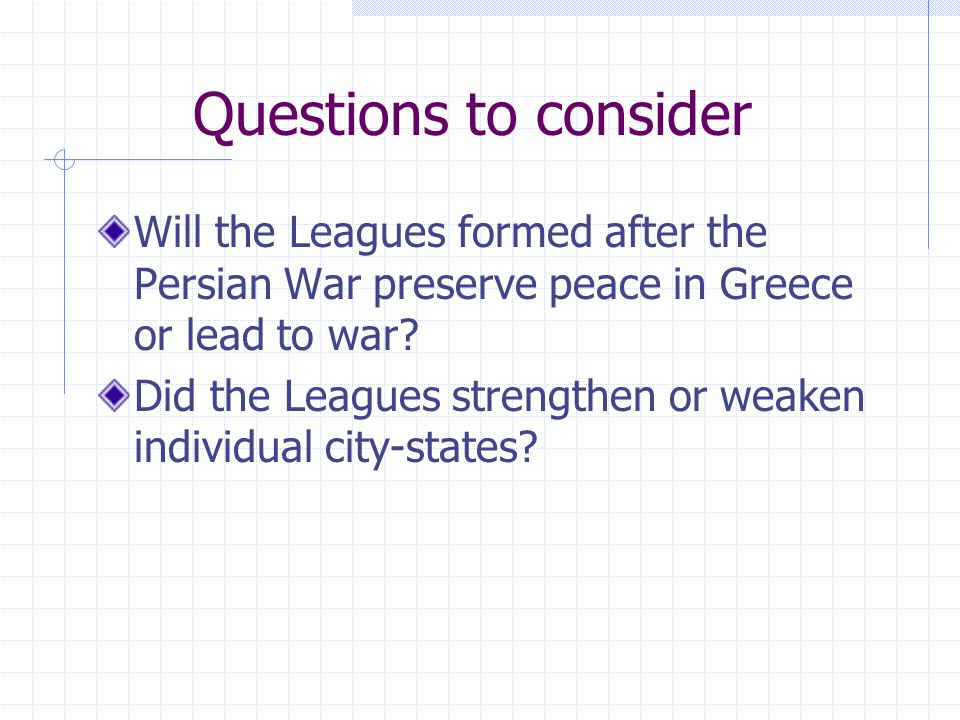 Questions to consider

Will the Leagues formed after the Persian War preserve peace in Greece or lead to war?

Did the Leagues strengthen or weaken individual city-states?